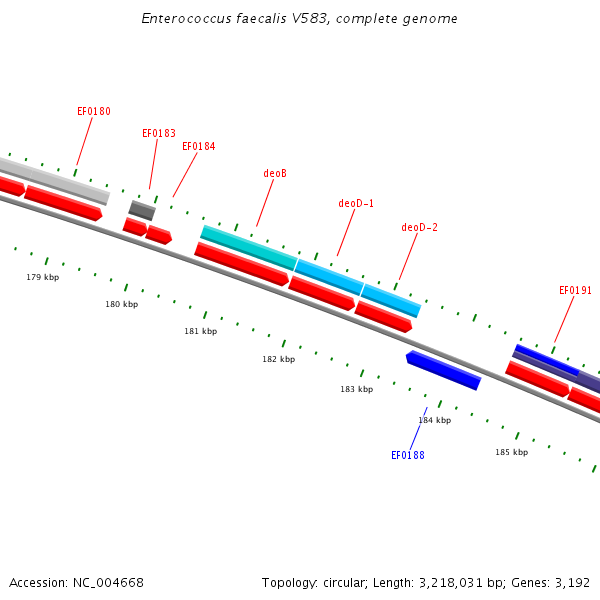 Enterococcus faecalis V583, complete genome

EF0180

EF0183

EF0184

deoB

deoD-1

deoD-2

EF0191

179 kbp

180 kbp

181 kbp

182 kbp

183 kbp

184 kbp

185 kbp

EF0188

Accession: NC_004668

Topology: circular; Length: 3,218,031 bp; Genes: 3,192